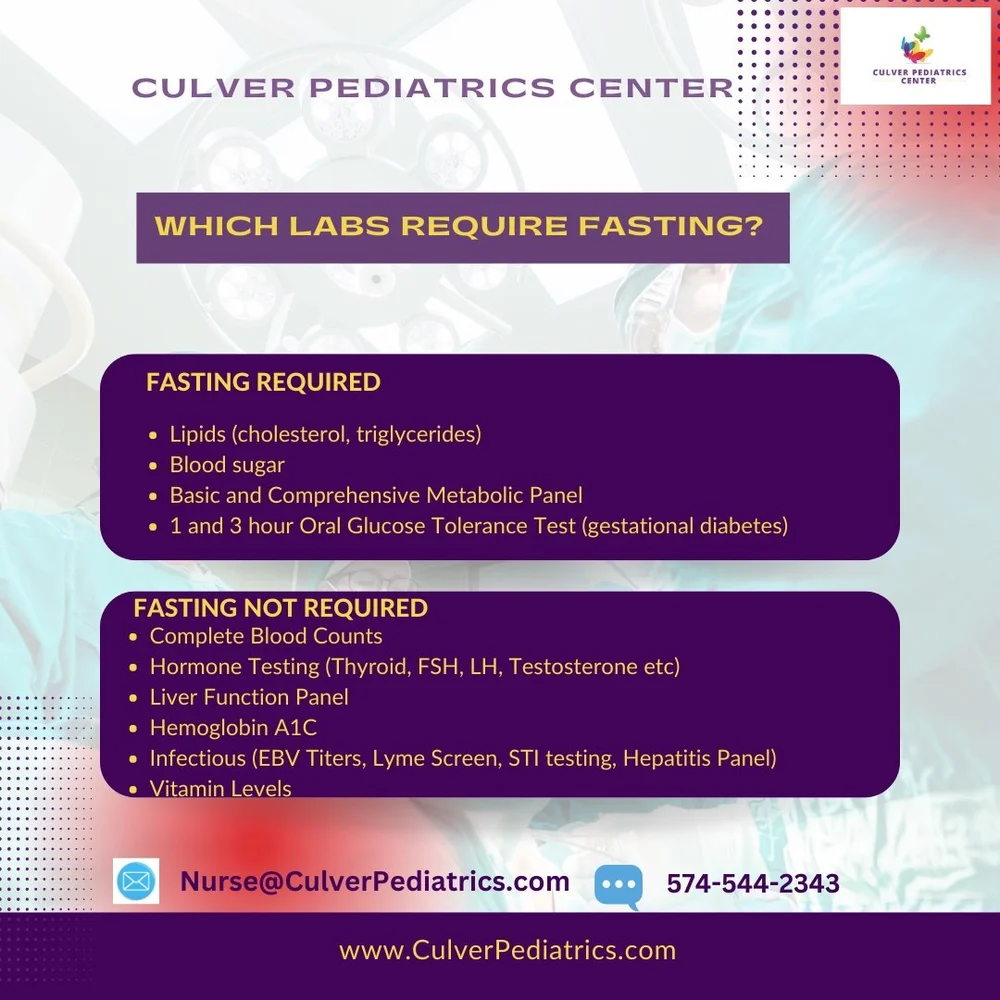 CULVER PEDIATRICS CENTER

CULVER PEDIATRICS CENTER

WHICH LABS REQUIRE FASTING?

FASTING REQUIRED

- Lipids (cholesterol, triglycerides)
- Blood sugar
- Basic and Comprehensive Metabolic Panel
- 1 and 3 hour Oral Glucose Tolerance Test (gestational diabetes)

FASTING NOT REQUIRED

- Complete Blood Counts
- Hormone Testing (Thyroid, FSH, LH, Testosterone etc)
- Liver Function Panel
- Hemoglobin A1C
- Infectious (EBV Titers, Lyme Screen, STI testing, Hepatitis Panel)
- Vitamin Levels

Nurse@CulverPediatrics.com

574-544-2343

www.CulverPediatrics.com